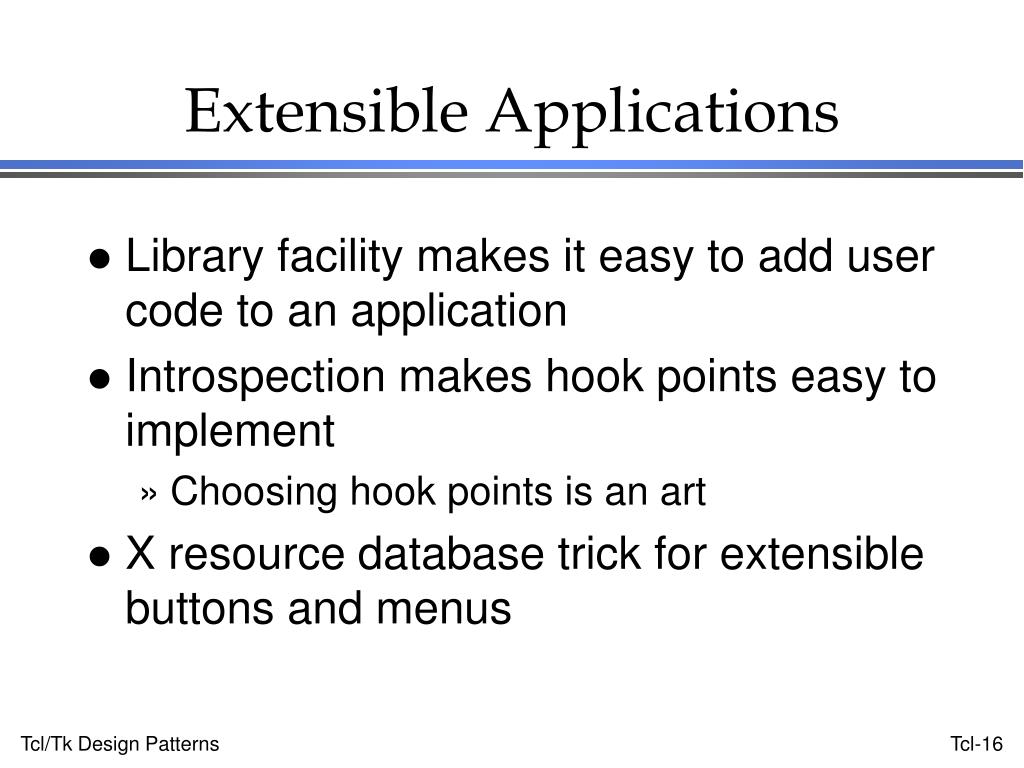 Extensible Applications

● Library facility makes it easy to add user code to an application

● Introspection makes hook points easy to implement

» Choosing hook points is an art

● X resource database trick for extensible buttons and menus

Tcl/Tk Design Patterns

Tcl-16